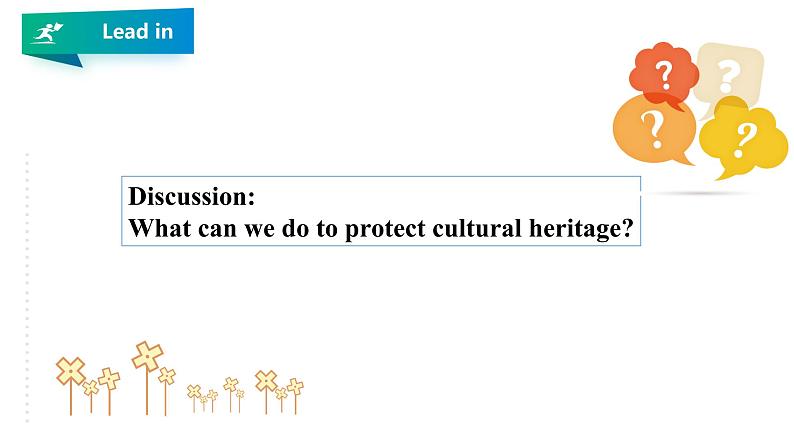 Lead in

?
?
?
?

Discussion:
What can we do to protect cultural heritage?